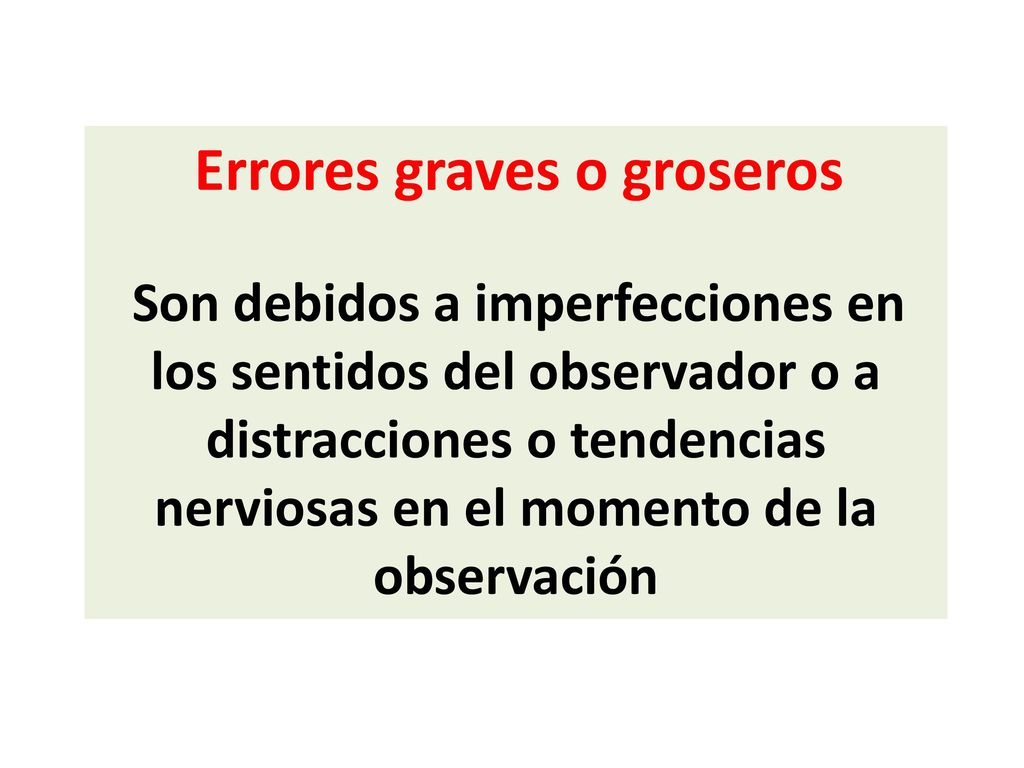 Errores graves o groseros

Son debidos a imperfecciones en los sentidos del observador o a distracciones o tendencias nerviosas en el momento de la observación